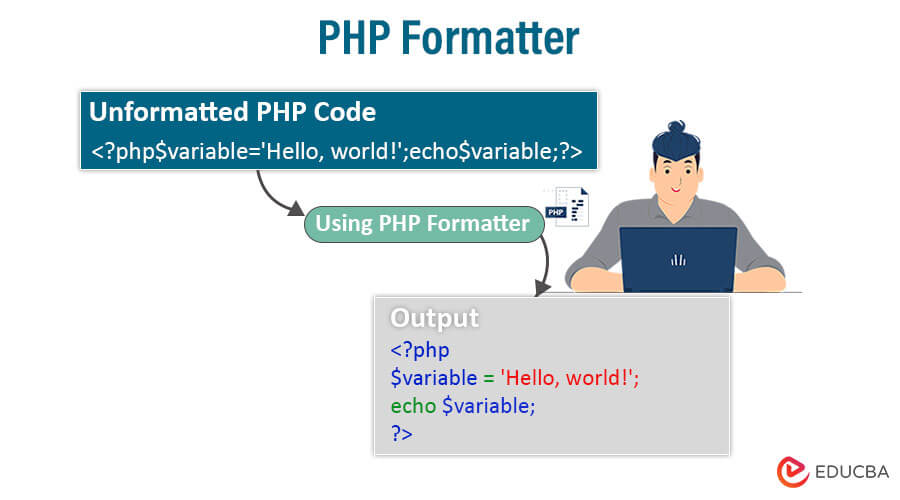 PHP Formatter

Unformatted PHP Code
<?php$variable='Hello, world!';echo$variable;?>

Using PHP Formatter

PHP

Output
<?php
$variable = 'Hello, world!';
echo $variable;
?>

EDUCBA